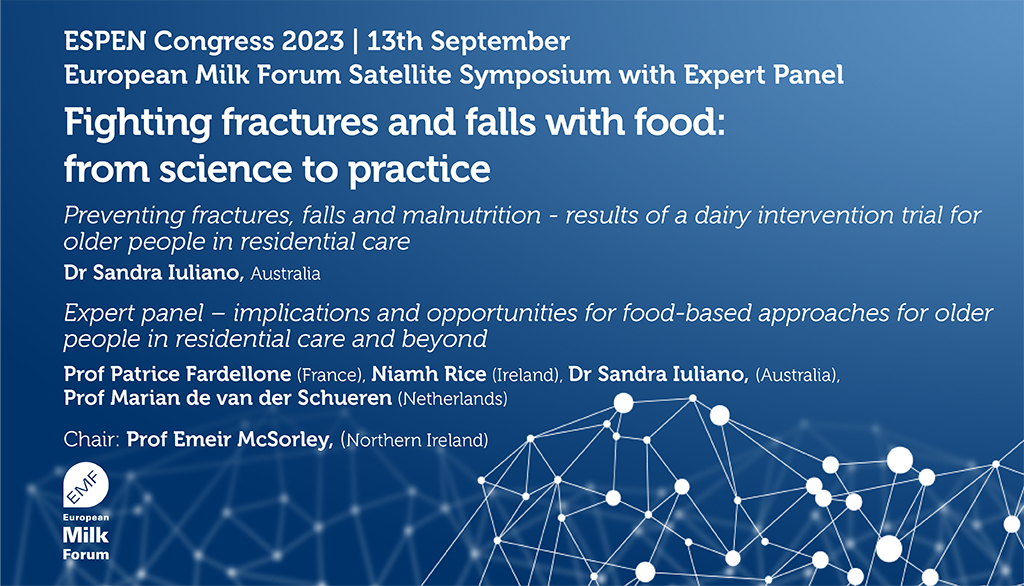 ESPEN Congress 2023 | 13th September
European Milk Forum Satellite Symposium with Expert Panel

Fighting fractures and falls with food: from science to practice

Preventing fractures, falls and malnutrition - results of a dairy intervention trial for older people in residential care
Dr Sandra Iuliano, Australia

Expert panel – implications and opportunities for food-based approaches for older people in residential care and beyond
Prof Patrice Fardellone (France), Niamh Rice (Ireland), Dr Sandra Iuliano, (Australia), Prof Marian de van der Schueren (Netherlands)

Chair: Prof Emeir McSorley, (Northern Ireland)

EMF
European Milk Forum